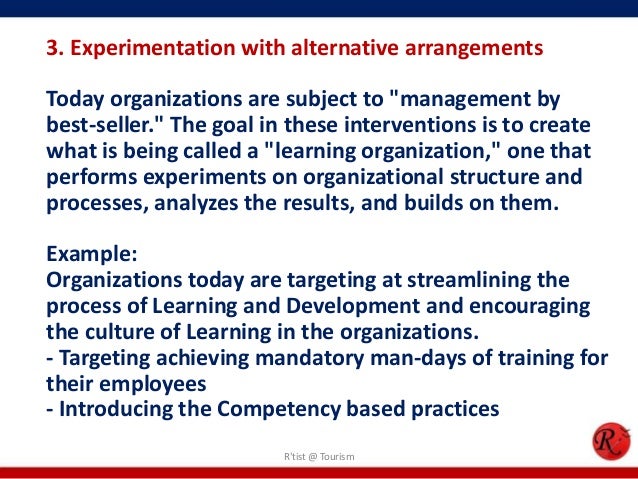 3. Experimentation with alternative arrangements

Today organizations are subject to "management by best-seller." The goal in these interventions is to create what is being called a "learning organization," one that performs experiments on organizational structure and processes, analyzes the results, and builds on them.

Example:
Organizations today are targeting at streamlining the process of Learning and Development and encouraging the culture of Learning in the organizations.
- Targeting achieving mandatory man-days of training for their employees
- Introducing the Competency based practices

R'tist @ Tourism

R